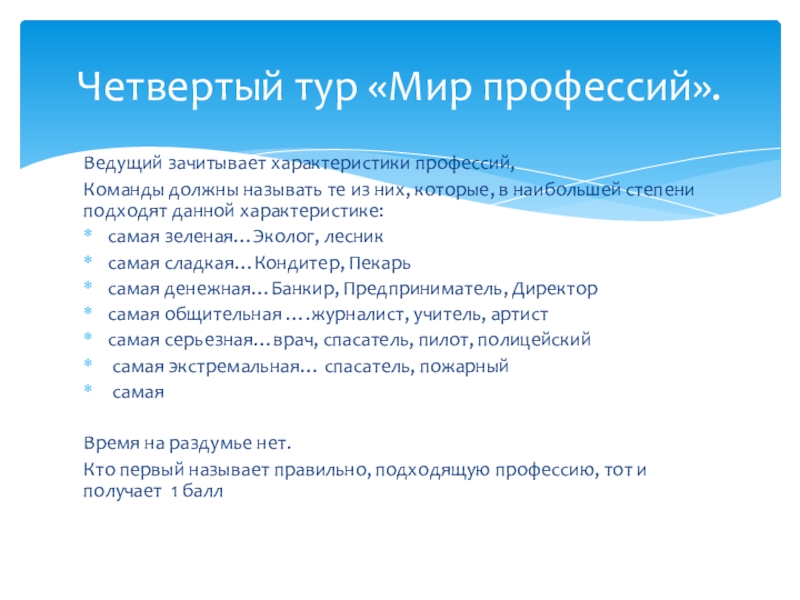 Четвертый тур «Мир профессий».

Ведущий зачитывает характеристики профессий,

Команды должны называть те из них, которые, в наибольшей степени подходят данной характеристике:

* самая зеленая…Эколог, лесник
* самая сладкая…Кондитер, Пекарь
* самая денежная…Банкир, Предприниматель, Директор
* самая общительная ….журналист, учитель, артист
* самая серьезная…врач, спасатель, пилот, полицейский
* самая экстремальная… спасатель, пожарный
* самая

Время на раздумье нет.

Кто первый называет правильно, подходящую профессию, тот и получает 1 балл